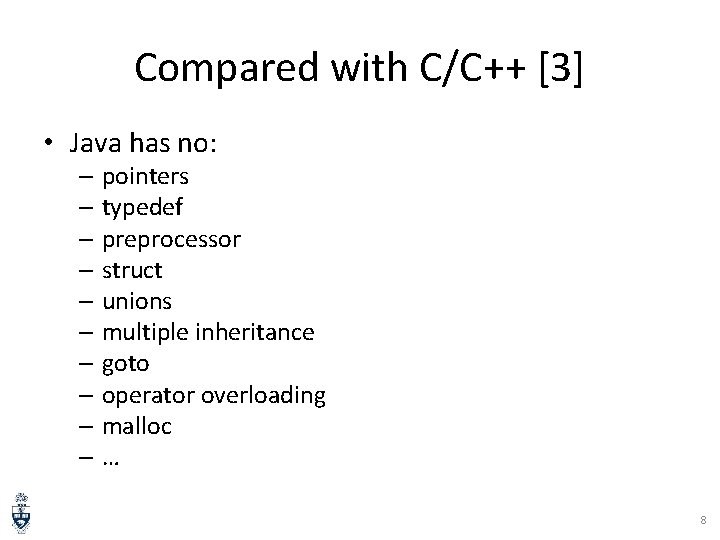 Compared with C/C++ [3]

• Java has no:
  – pointers
  – typedef
  – preprocessor
  – struct
  – unions
  – multiple inheritance
  – goto
  – operator overloading
  – malloc
  – …

8